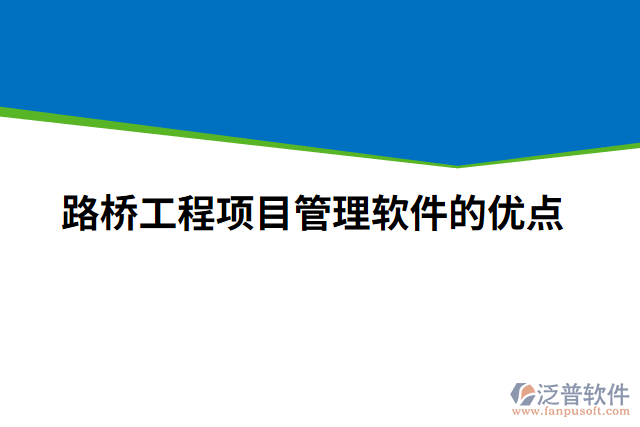 路桥工程项目管理软件的优点

泛普软件
www.fanpusoft.com